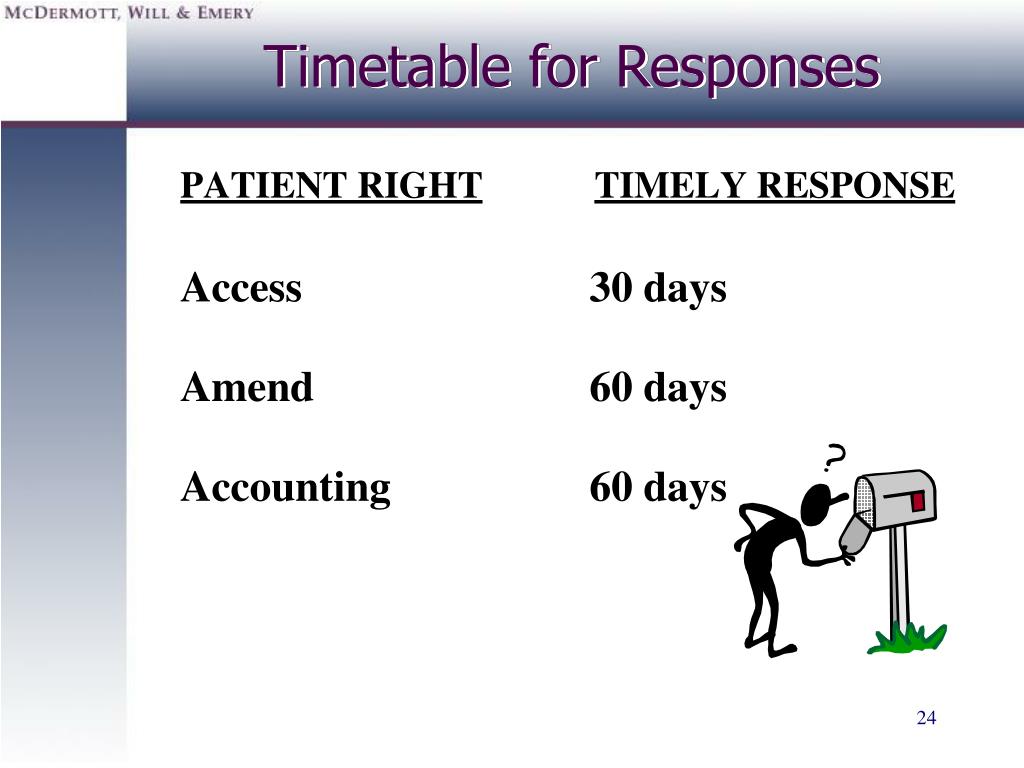 McDermott, Will & Emery

Timetable for Responses

| PATIENT RIGHT | TIMELY RESPONSE |
|---|---|
| Access | 30 days |
| Amend | 60 days |
| Accounting | 60 days |

?

24